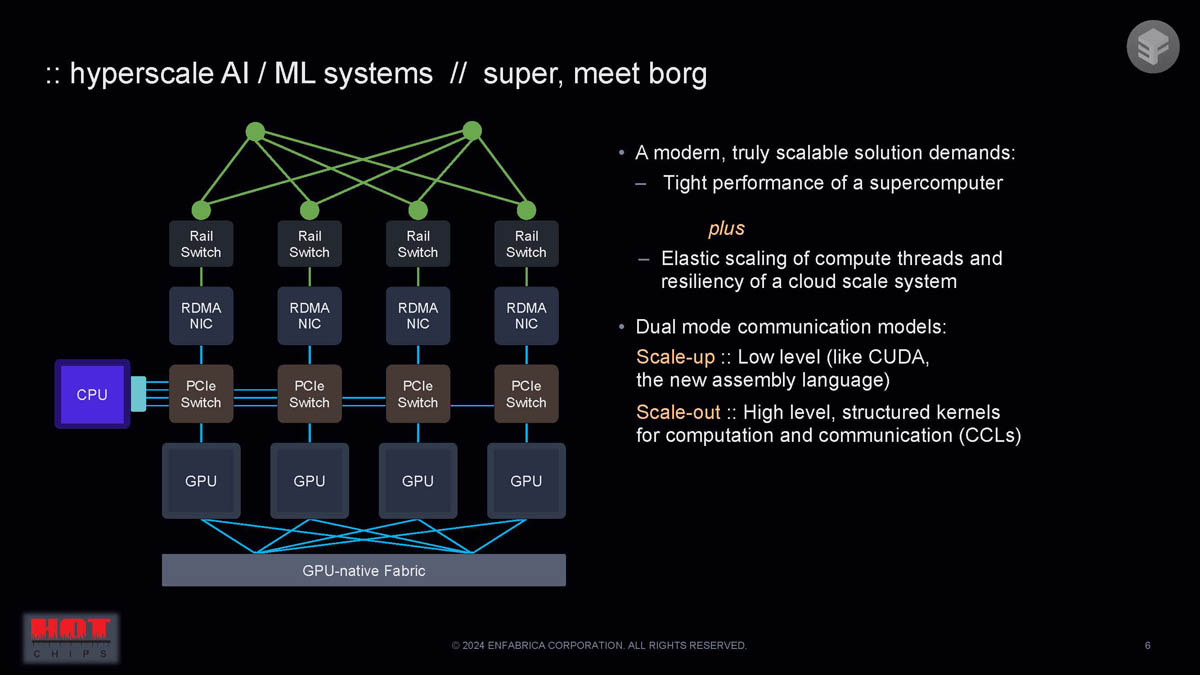 :: hyperscale AI / ML systems // super, meet borg

Rail Switch
Rail Switch
Rail Switch
Rail Switch

RDMA NIC
RDMA NIC
RDMA NIC
RDMA NIC

CPU

PCIe Switch
PCIe Switch
PCIe Switch
PCIe Switch

GPU
GPU
GPU
GPU

GPU-native Fabric

• A modern, truly scalable solution demands:
– Tight performance of a supercomputer

plus

– Elastic scaling of compute threads and resiliency of a cloud scale system

• Dual mode communication models:

Scale-up :: Low level (like CUDA, the new assembly language)

Scale-out :: High level, structured kernels for computation and communication (CCLs)

HOT CHIPS

© 2024 ENFABRICA CORPORATION. ALL RIGHTS RESERVED.

6